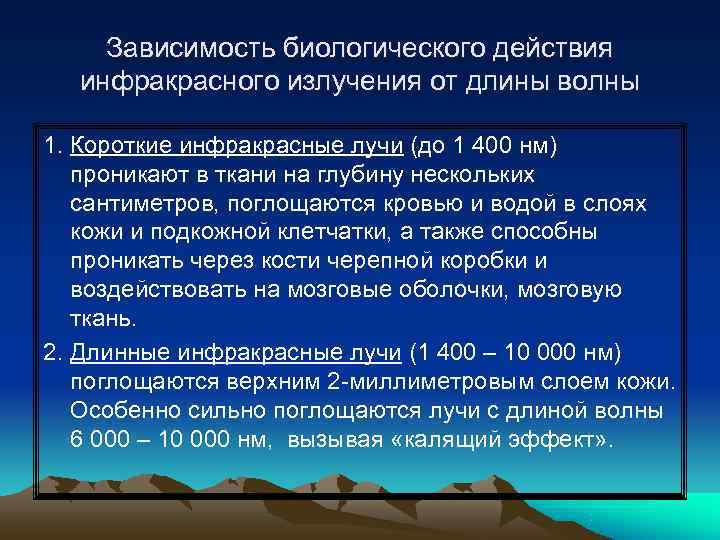 Зависимость биологического действия инфракрасного излучения от длины волны

1. Короткие инфракрасные лучи (до 1 400 нм) проникают в ткани на глубину нескольких сантиметров, поглощаются кровью и водой в слоях кожи и подкожной клетчатки, а также способны проникать через кости черепной коробки и воздействовать на мозговые оболочки, мозговую ткань.

2. Длинные инфракрасные лучи (1 400 – 10 000 нм) поглощаются верхним 2-миллиметровым слоем кожи. Особенно сильно поглощаются лучи с длиной волны 6 000 – 10 000 нм, вызывая «калящий эффект».